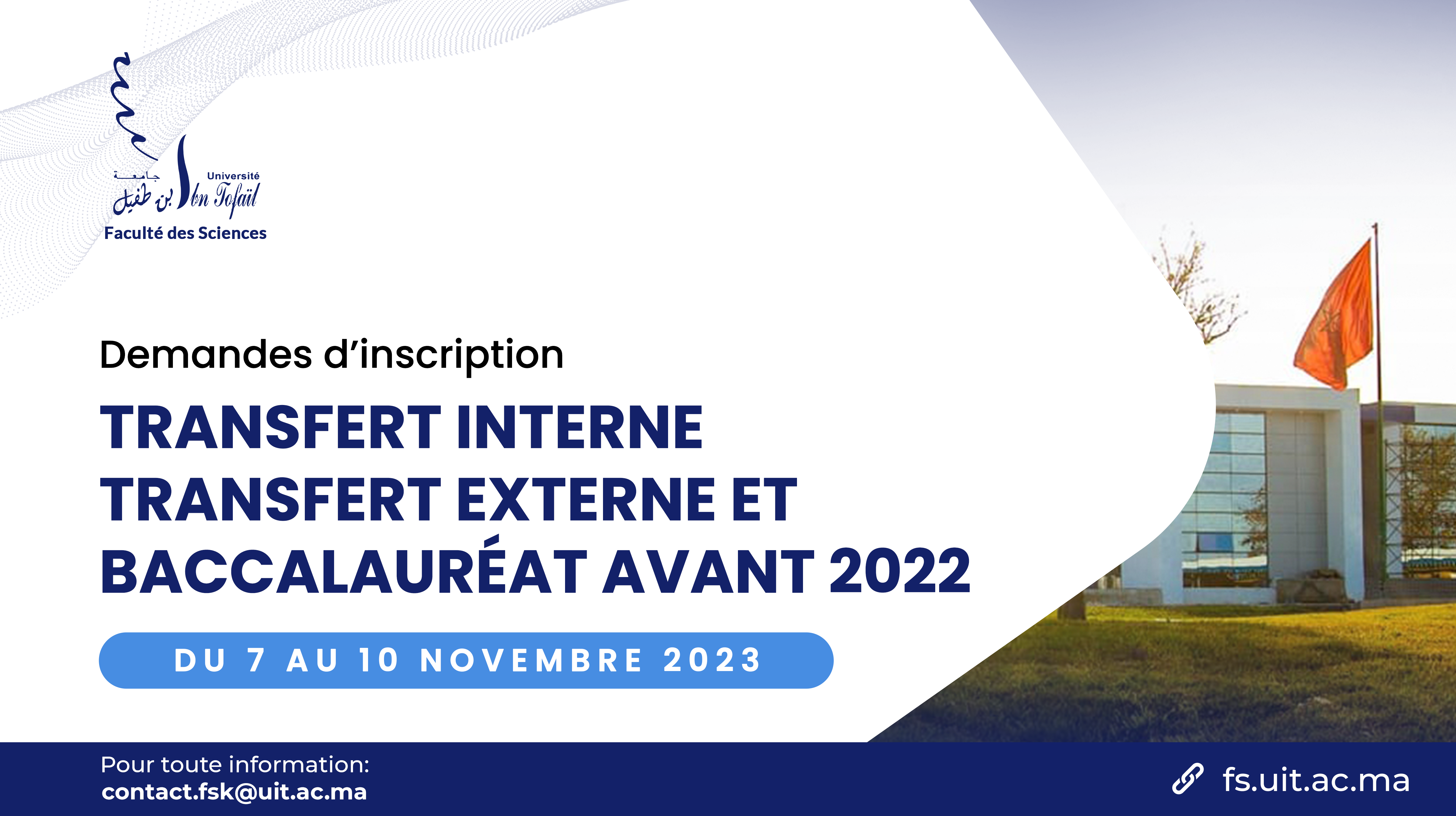 جامعة ابن طفيل
Université Ibn Tofaïl
Faculté des Sciences

Demandes d'inscription

TRANSFERT INTERNE
TRANSFERT EXTERNE ET
BACCALAURÉAT AVANT 2022

DU 7 AU 10 NOVEMBRE 2023

Pour toute information:
contact.fsk@uit.ac.ma

fs.uit.ac.ma